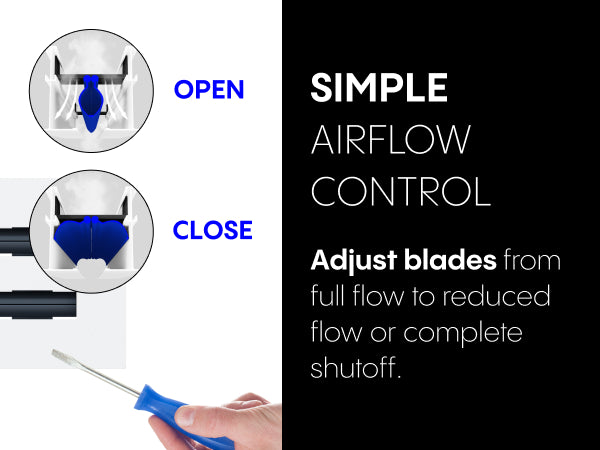 OPEN

CLOSE

SIMPLE
AIRFLOW
CONTROL

Adjust blades from full flow to reduced flow or complete shutoff.